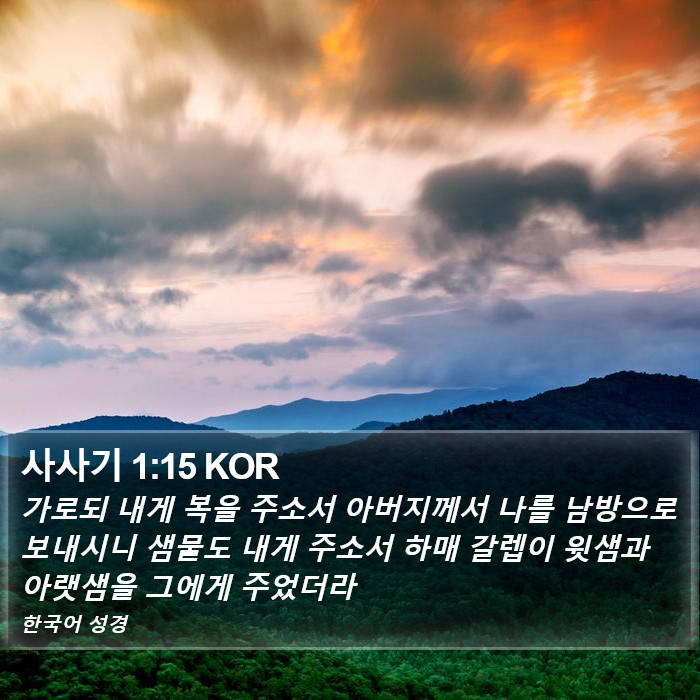 사사기 1:15 KOR

가로되 내게 복을 주소서 아버지께서 나를 남방으로 보내시니 샘물도 내게 주소서 하매 갈렙이 윗샘과 아랫샘을 그에게 주었더라

한국어 성경